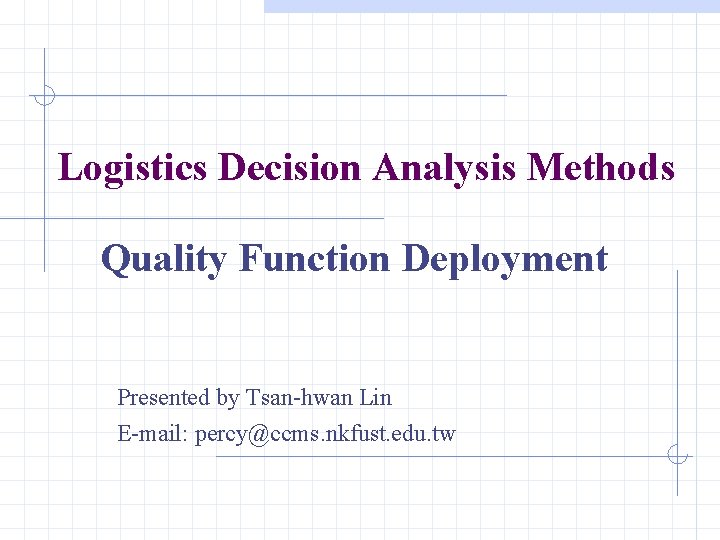 Logistics Decision Analysis Methods

Quality Function Deployment

Presented by Tsan-hwan Lin
E-mail: percy@ccms.nkfust.edu.tw